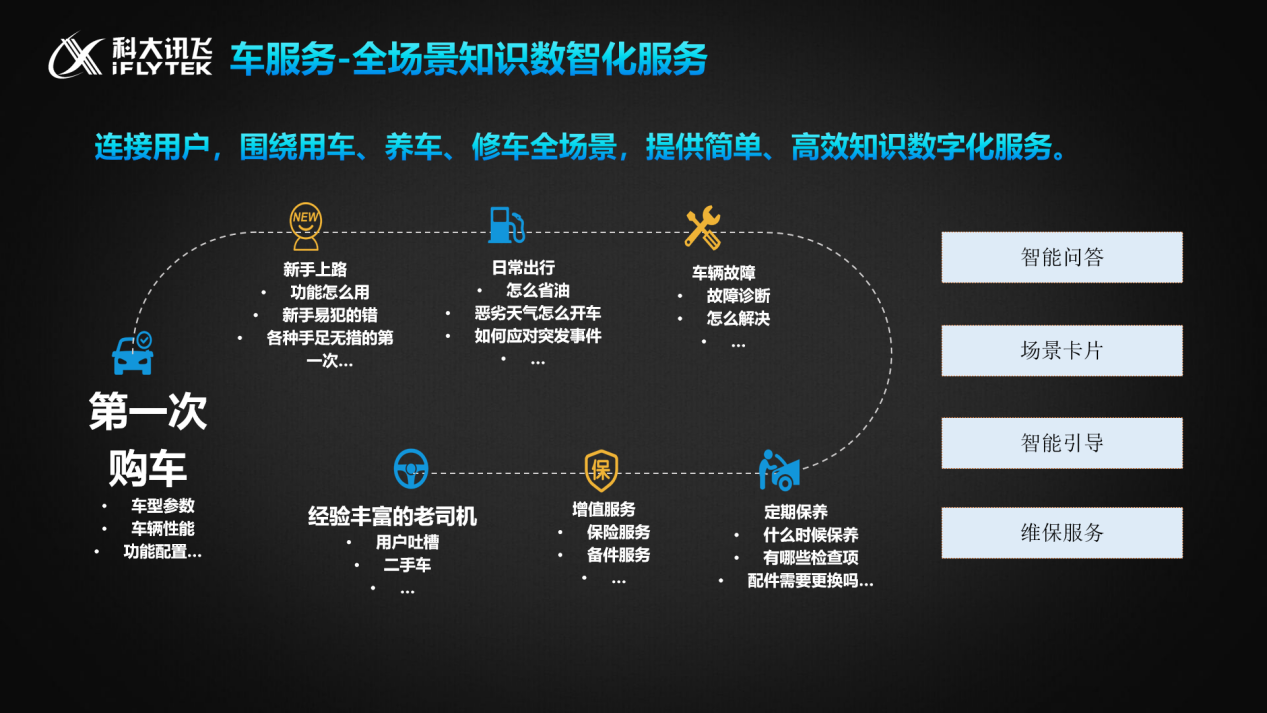 科大讯飞 iFLYTEK 车服务-全场景知识数智化服务

连接用户，围绕用车、养车、修车全场景，提供简单、高效知识数字化服务。

NEW
新手上路
• 功能怎么用
• 新手易犯的错
• 各种手足无措的第一次...

日常出行
• 怎么省油
• 恶劣天气怎么开车
• 如何应对突发事件
• ...

车辆故障
• 故障诊断
• 怎么解决
• ...

第一次购车
• 车型参数
• 车辆性能
• 功能配置...

经验丰富的老司机
• 用户吐槽
• 二手车
• ...

保
增值服务
• 保险服务
• 备件服务
• ...

定期保养
• 什么时候保养
• 有哪些检查项
• 配件需要更换吗...

智能问答

场景卡片

智能引导

维保服务